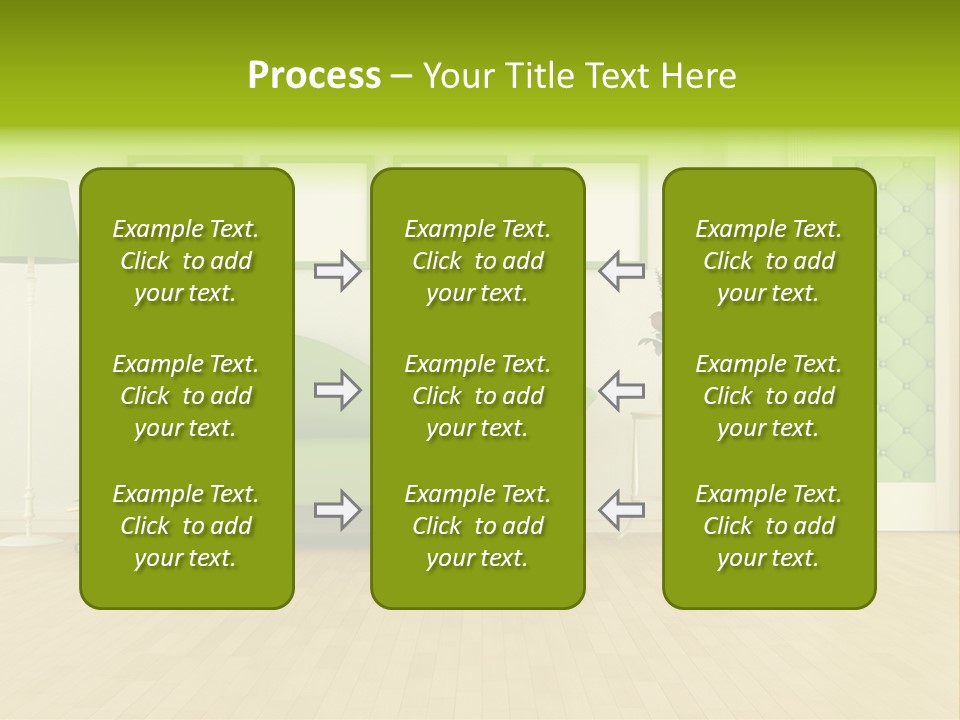 Process – Your Title Text Here

Example Text. Click to add your text.

Example Text. Click to add your text.

Example Text. Click to add your text.

Example Text. Click to add your text.

Example Text. Click to add your text.

Example Text. Click to add your text.

Example Text. Click to add your text.

Example Text. Click to add your text.

Example Text. Click to add your text.